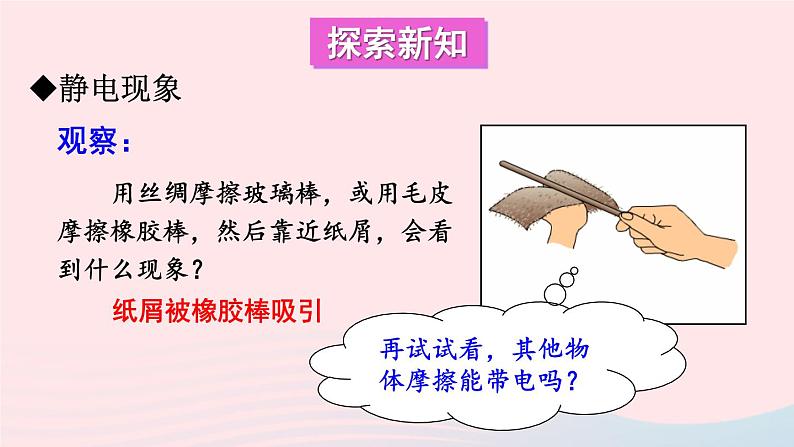 探索新知

◆静电现象

观察：

用丝绸摩擦玻璃棒，或用毛皮摩擦橡胶棒，然后靠近纸屑，会看到什么现象？

纸屑被橡胶棒吸引

再试试看，其他物体摩擦能带电吗？